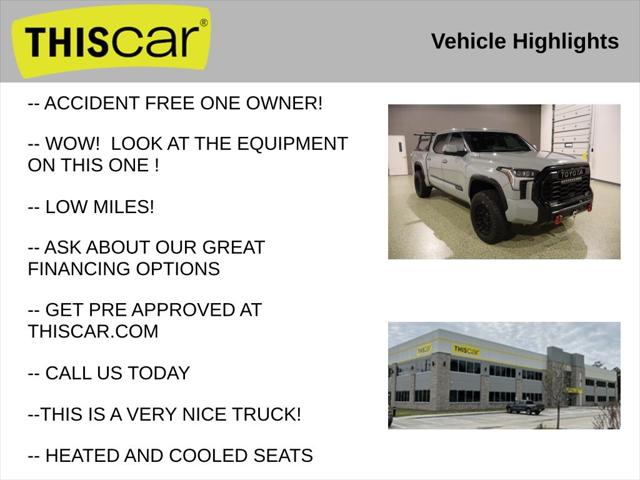 THIScar®

Vehicle Highlights

-- ACCIDENT FREE ONE OWNER!

-- WOW!  LOOK AT THE EQUIPMENT ON THIS ONE !

-- LOW MILES!

-- ASK ABOUT OUR GREAT FINANCING OPTIONS

-- GET PRE APPROVED AT THISCAR.COM

-- CALL US TODAY

--THIS IS A VERY NICE TRUCK!

-- HEATED AND COOLED SEATS

TOYOTA

THIScar

THIScar